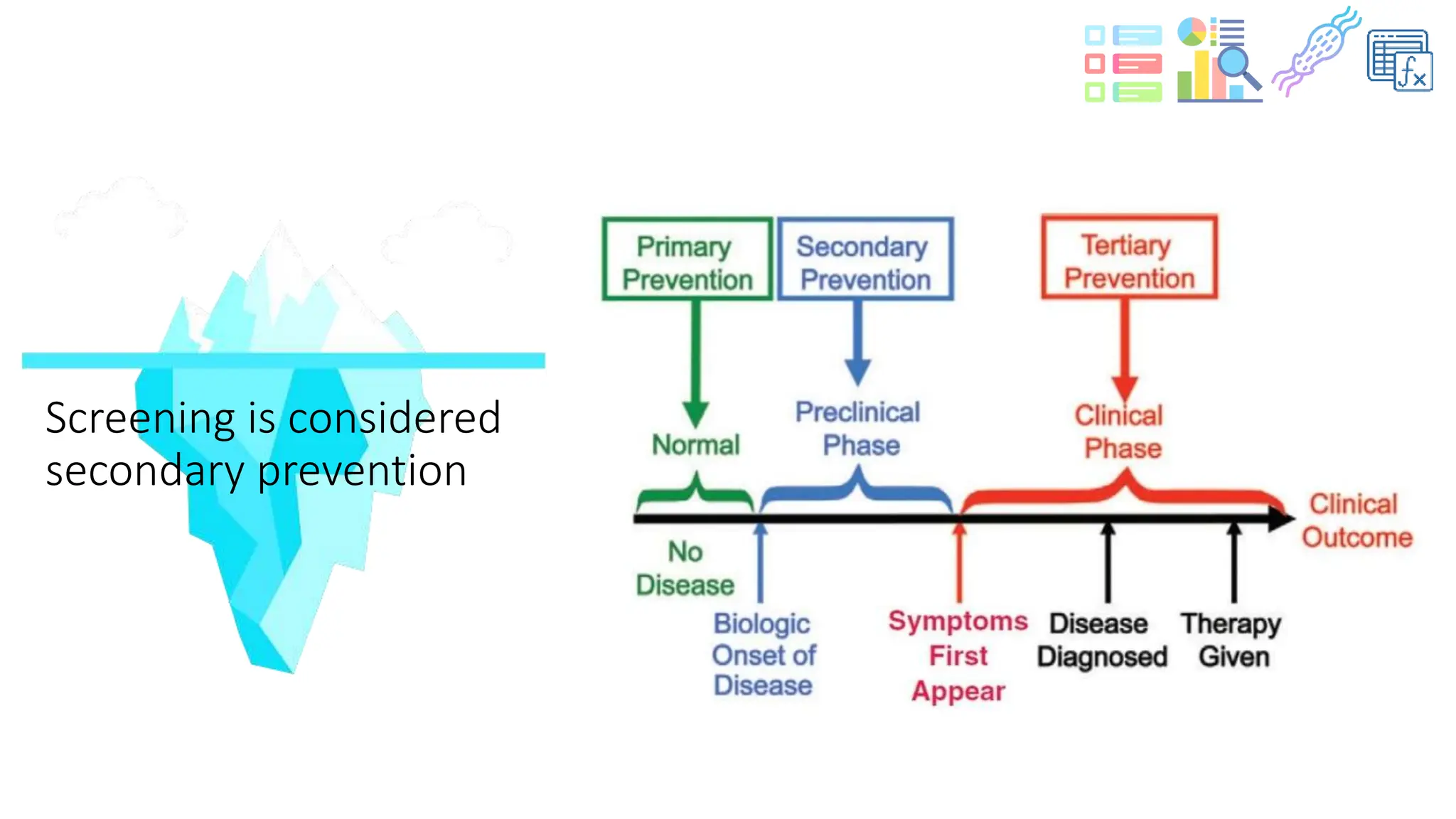 Screening is considered secondary prevention

Primary Prevention

Secondary Prevention

Tertiary Prevention

Normal

Preclinical Phase

Clinical Phase

Clinical Outcome

No Disease

Biologic Onset of Disease

Symptoms First Appear

Disease Diagnosed

Therapy Given